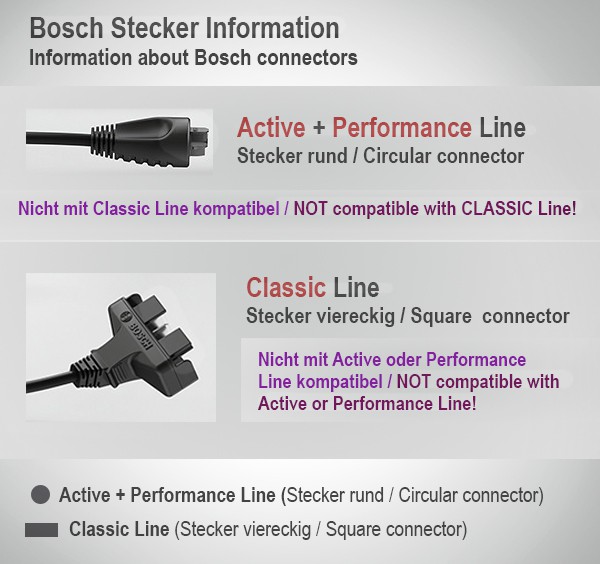 Bosch Stecker Information
Information about Bosch connectors

Active + Performance Line
Stecker rund / Circular connector

Nicht mit Classic Line kompatibel / NOT compatible with CLASSIC Line!

BOSCH

Classic Line
Stecker viereckig / Square connector

Nicht mit Active oder Performance Line kompatibel / NOT compatible with Active or Performance Line!

Active + Performance Line (Stecker rund / Circular connector)

Classic Line (Stecker viereckig / Square connector)